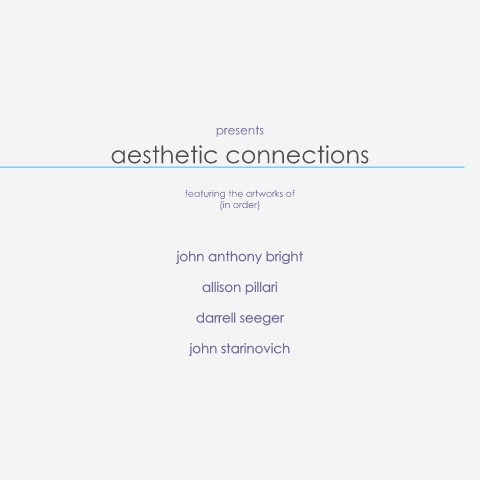 presents
aesthetic connections

featuring the artworks of
(in order)

john anthony bright

allison pillari

darrell seeger

john starinovich